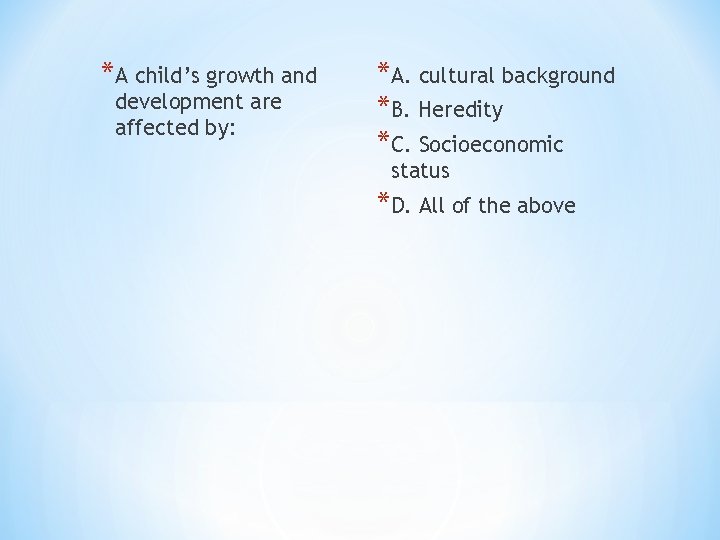 *A child’s growth and development are affected by:

*A. cultural background
*B. Heredity
*C. Socioeconomic status
*D. All of the above